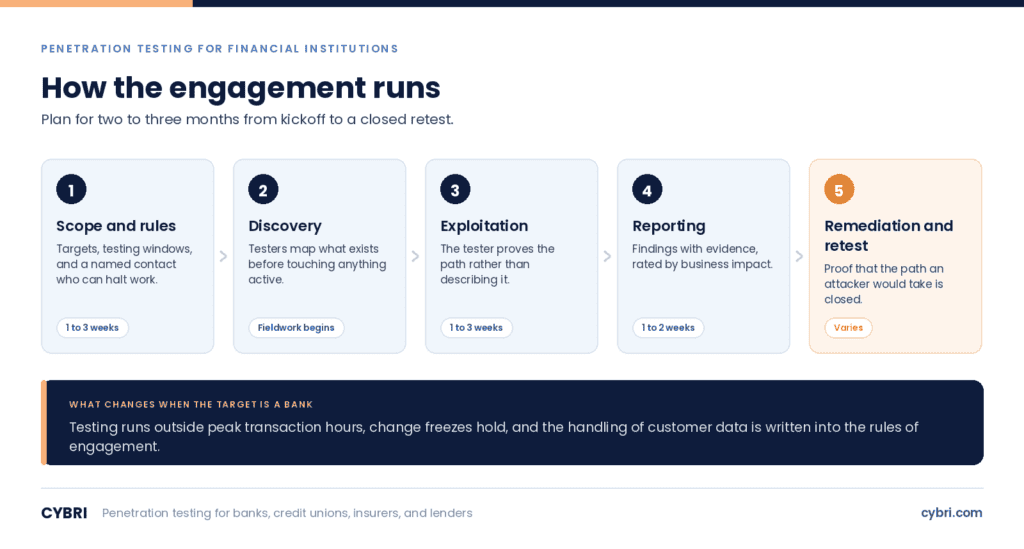 PENETRATION TESTING FOR FINANCIAL INSTITUTIONS

How the engagement runs

Plan for two to three months from kickoff to a closed retest.

1
Scope and rules
Targets, testing windows, and a named contact who can halt work.
1 to 3 weeks

2
Discovery
Testers map what exists before touching anything active.
Fieldwork begins

3
Exploitation
The tester proves the path rather than describing it.
1 to 3 weeks

4
Reporting
Findings with evidence, rated by business impact.
1 to 2 weeks

5
Remediation and retest
Proof that the path an attacker would take is closed.
Varies

WHAT CHANGES WHEN THE TARGET IS A BANK
Testing runs outside peak transaction hours, change freezes hold, and the handling of customer data is written into the rules of engagement.

CYBRI Penetration testing for banks, credit unions, insurers, and lenders cybri.com